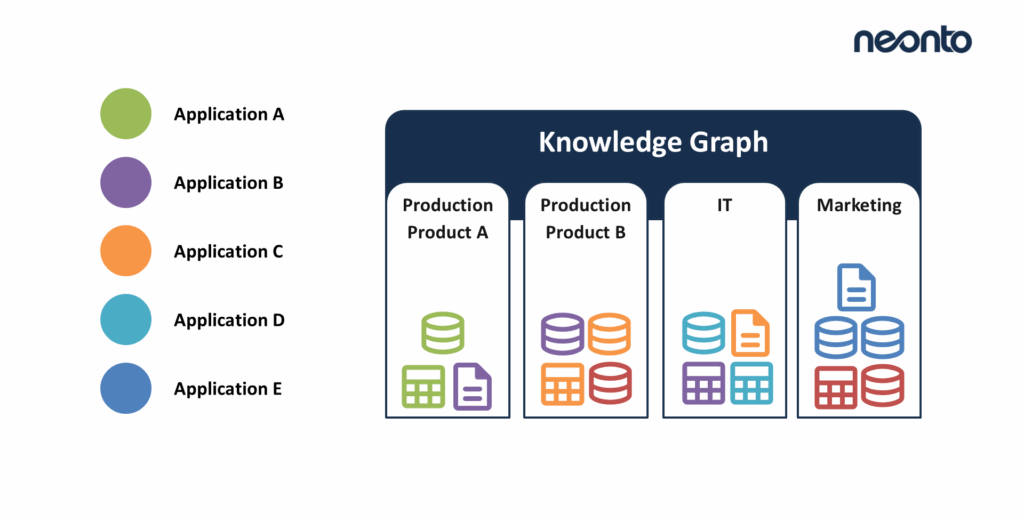 neonto

Application A

Application B

Application C

Application D

Application E

Knowledge Graph

Production Product A

Production Product B

IT

Marketing